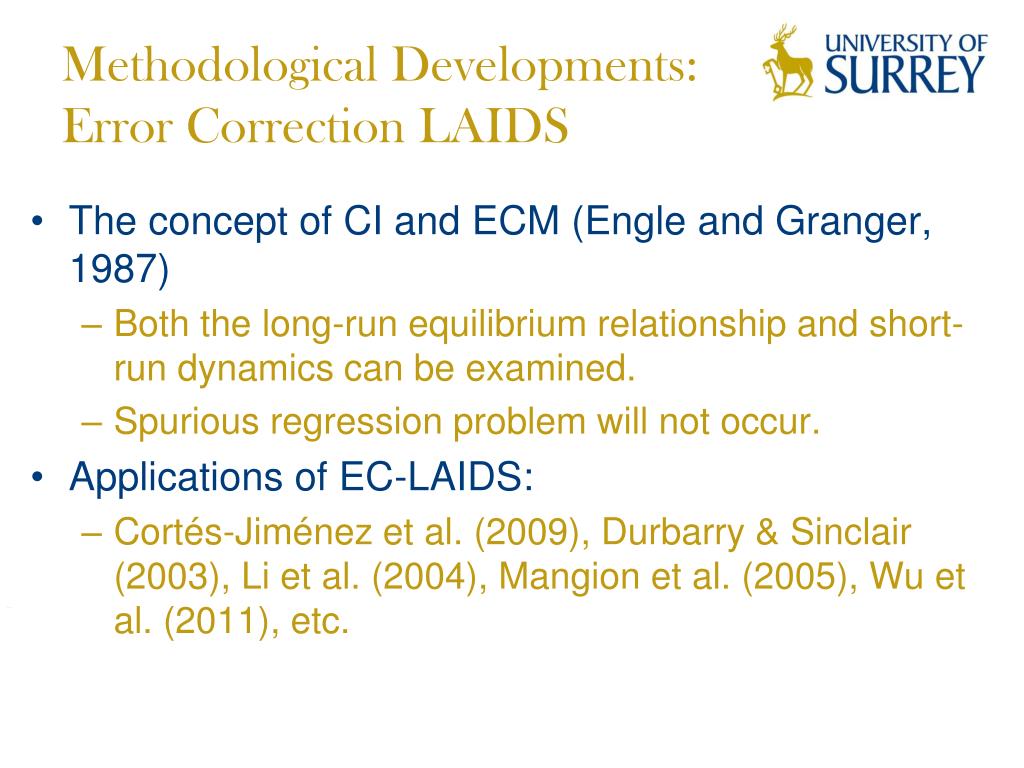 Methodological Developments: Error Correction LAIDS

UNIVERSITY OF SURREY

• The concept of CI and ECM (Engle and Granger, 1987)
– Both the long-run equilibrium relationship and short-run dynamics can be examined.
– Spurious regression problem will not occur.
• Applications of EC-LAIDS:
– Cortés-Jiménez et al. (2009), Durbarry & Sinclair (2003), Li et al. (2004), Mangion et al. (2005), Wu et al. (2011), etc.